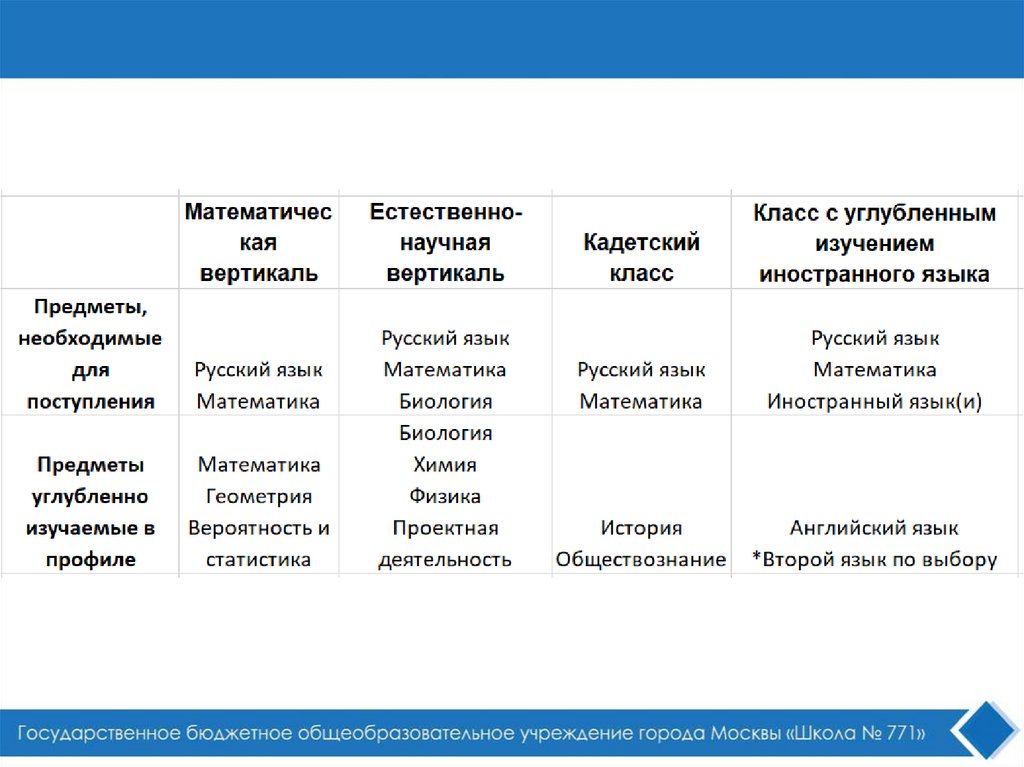 | | Математическая вертикаль | Естественно-научная вертикаль | Кадетский класс | Класс с углубленным изучением иностранного языка |
|---|---|---|---|---|
| Предметы, необходимые для поступления | Русский язык Математика | Русский язык Математика Биология | Русский язык Математика | Русский язык Математика Иностранный язык(и) |
| Предметы углубленно изучаемые в профиле | Математика Геометрия Вероятность и статистика | Биология Химия Физика Проектная деятельность | История Обществознание | Английский язык *Второй язык по выбору |

Государственное бюджетное общеобразовательное учреждение города Москвы «Школа № 771»